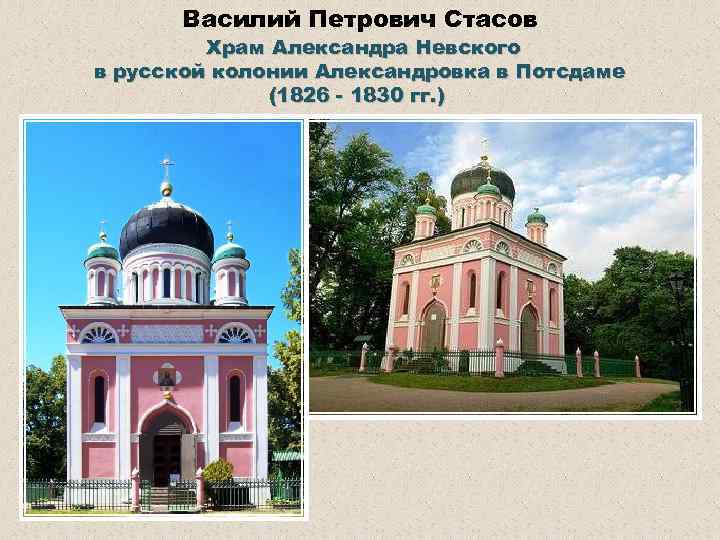 Василий Петрович Стасов

Храм Александра Невского
в русской колонии Александровка в Потсдаме
(1826 - 1830 гг.)